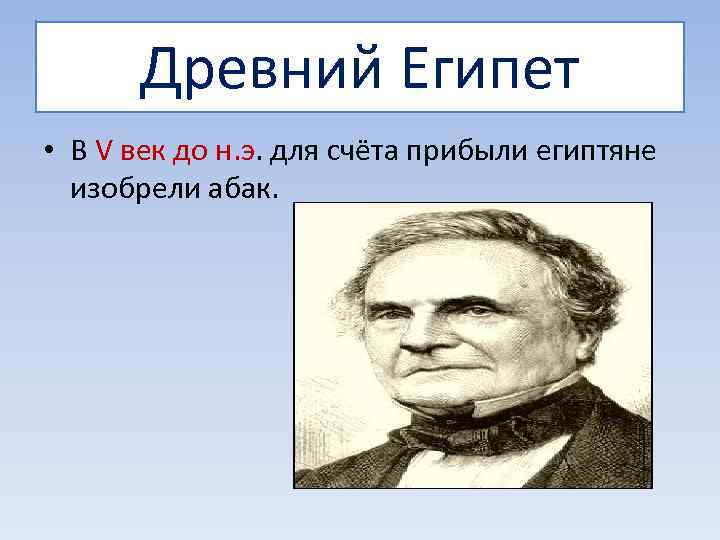 Древний Египет

• В V век до н.э. для счёта прибыли египтяне изобрели абак.